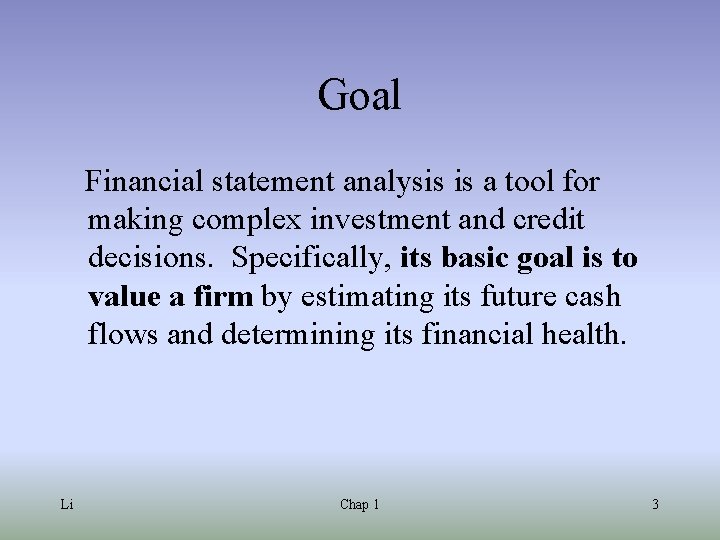 Goal

Financial statement analysis is a tool for making complex investment and credit decisions. Specifically, its basic goal is to value a firm by estimating its future cash flows and determining its financial health.

Li Chap 1 3